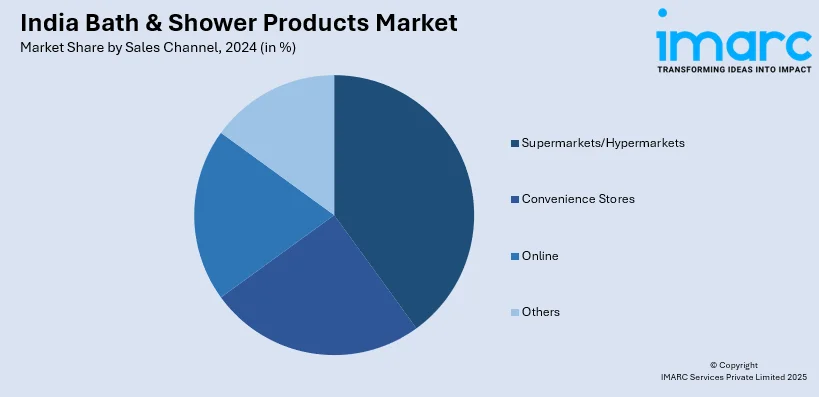 India Bath & Shower Products Market
Market Share by Sales Channel, 2024 (in %)

imarc
TRANSFORMING IDEAS INTO IMPACT

Supermarkets/Hypermarkets
Convenience Stores
Online
Others

© Copyright
IMARC Services Private Limited 2025